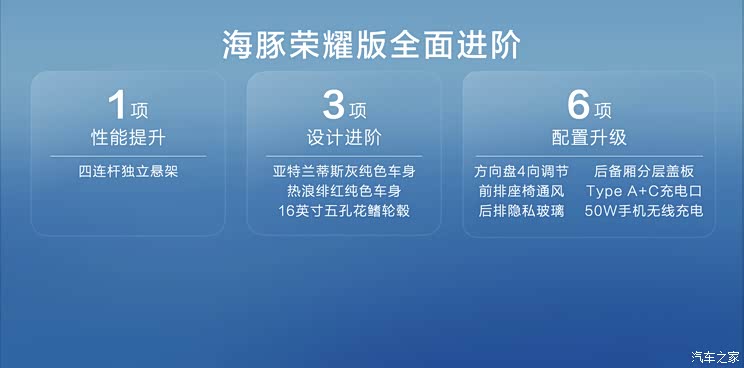 海豚荣耀版全面进阶

1项
性能提升

四连杆独立悬架

3项
设计进阶

亚特兰蒂斯灰纯色车身
热浪绯红纯色车身
16英寸五孔花鳍轮毂

6项
配置升级

方向盘4向调节
前排座椅通风
后排隐私玻璃

后备厢分层盖板
Type A+C充电口
50W手机无线充电

汽车之家